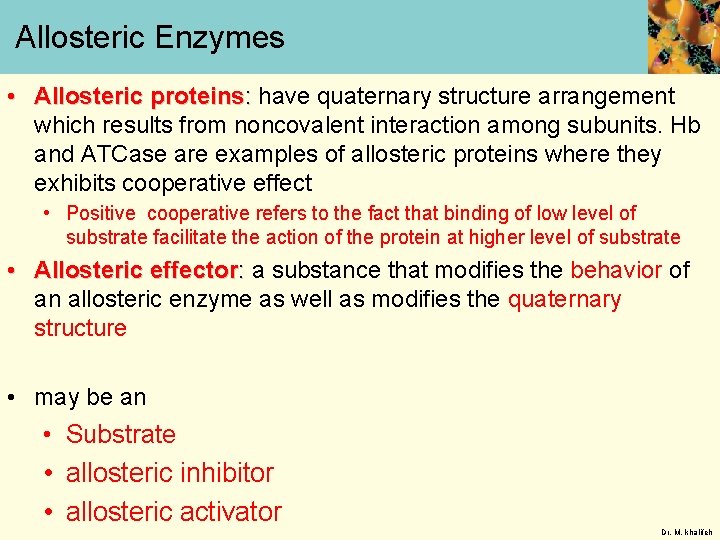 Allosteric Enzymes

• Allosteric proteins: have quaternary structure arrangement which results from noncovalent interaction among subunits. Hb and ATCase are examples of allosteric proteins where they exhibits cooperative effect

• Positive cooperative refers to the fact that binding of low level of substrate facilitate the action of the protein at higher level of substrate

• Allosteric effector: a substance that modifies the behavior of an allosteric enzyme as well as modifies the quaternary structure

• may be an

• Substrate

• allosteric inhibitor

• allosteric activator

Dr. M. khalifeh